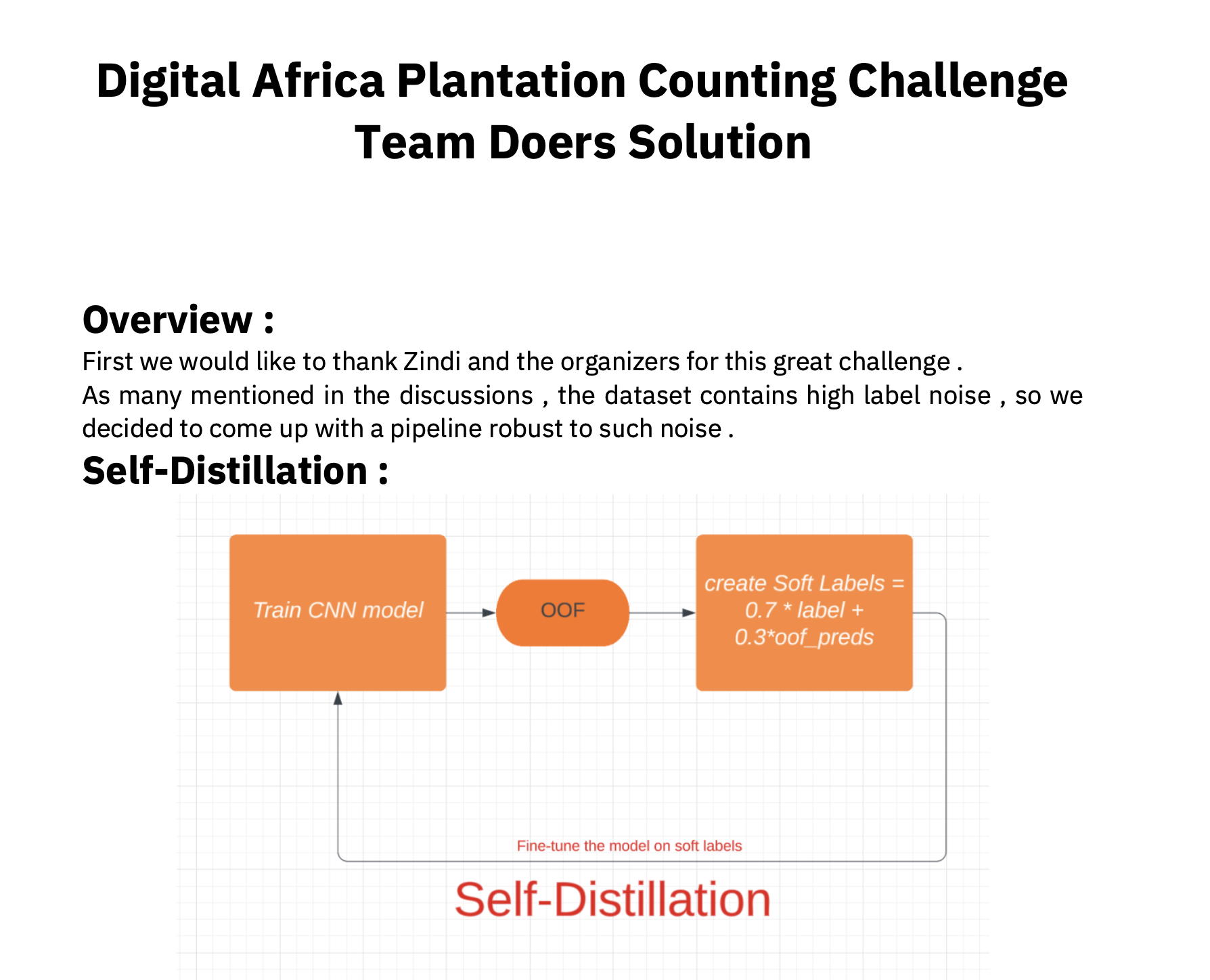 Digital Africa Plantation Counting Challenge
Team Doers Solution

Overview :
First we would like to thank Zindi and the organizers for this great challenge .
As many mentioned in the discussions , the dataset contains high label noise , so we decided to come up with a pipeline robust to such noise .

Self-Distillation :

Train CNN model

OOF

create Soft Labels = 0.7 * label + 0.3*oof_preds

Fine-tune the model on soft labels

Self-Distillation